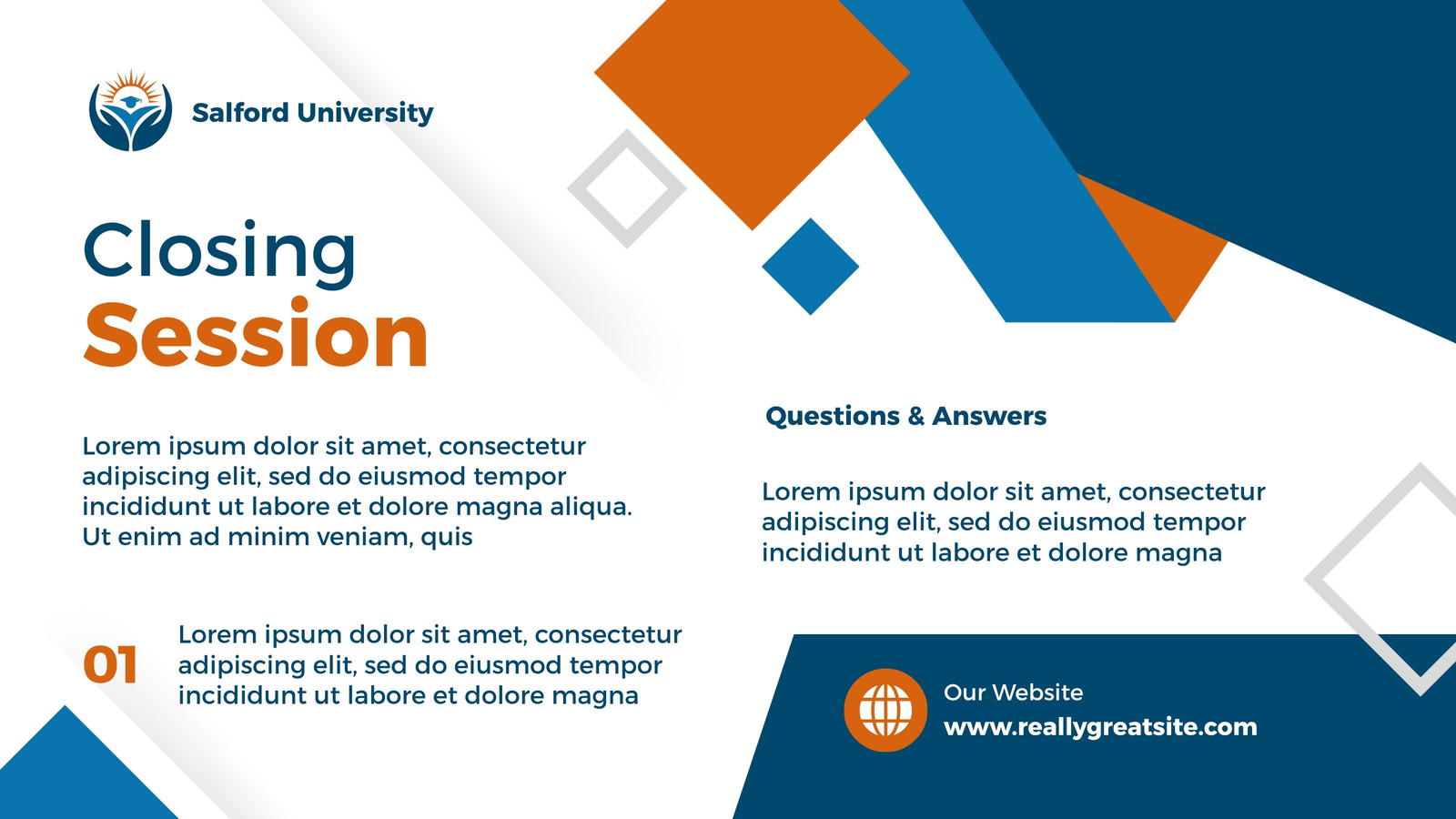 Salford University

Closing
Session

Lorem ipsum dolor sit amet, consectetur adipiscing elit, sed do eiusmod tempor incididunt ut labore et dolore magna aliqua. Ut enim ad minim veniam, quis

01

Lorem ipsum dolor sit amet, consectetur adipiscing elit, sed do eiusmod tempor incididunt ut labore et dolore magna

Questions & Answers

Lorem ipsum dolor sit amet, consectetur adipiscing elit, sed do eiusmod tempor incididunt ut labore et dolore magna

Our Website
www.reallygreatsite.com